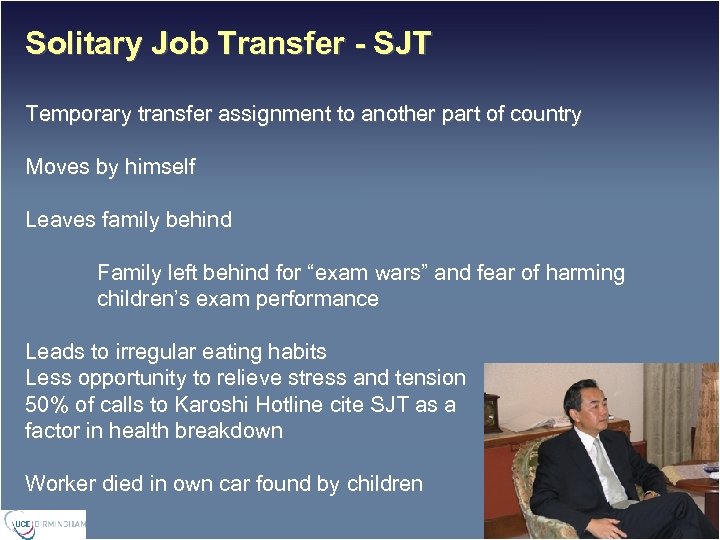 Solitary Job Transfer - SJT

Temporary transfer assignment to another part of country

Moves by himself

Leaves family behind

Family left behind for “exam wars” and fear of harming children’s exam performance

Leads to irregular eating habits
Less opportunity to relieve stress and tension
50% of calls to Karoshi Hotline cite SJT as a factor in health breakdown

Worker died in own car found by children

UCE BIRMINGHAM